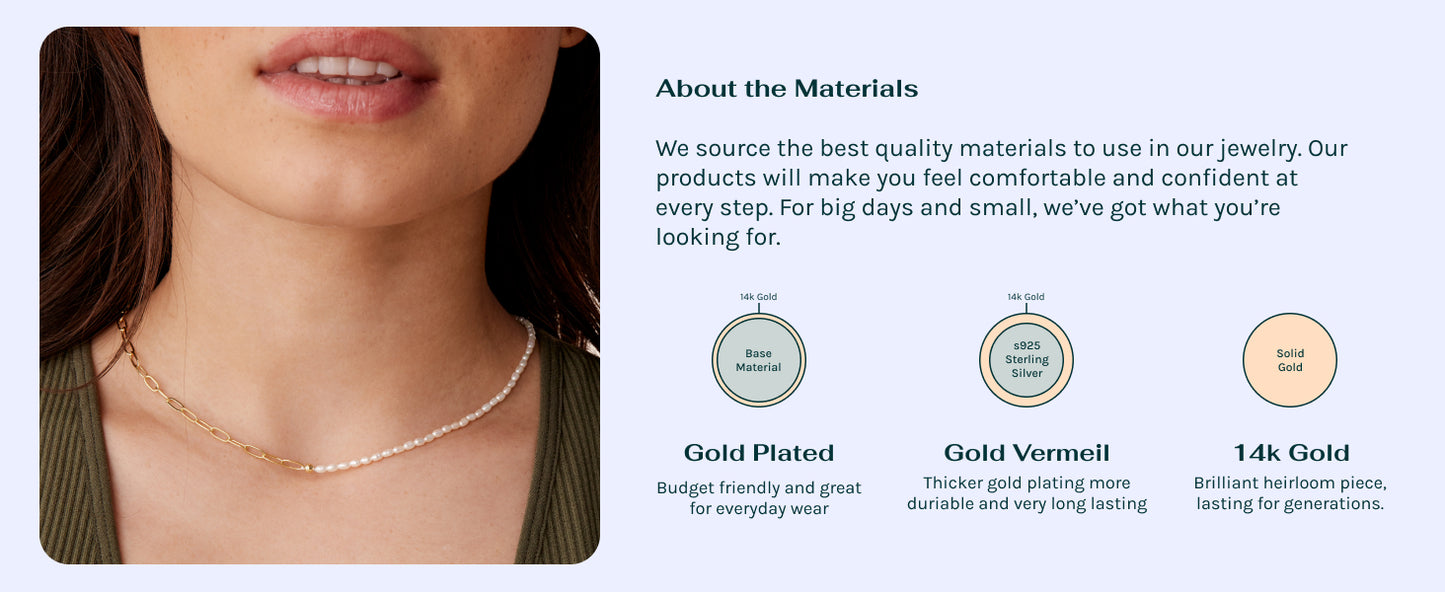 About the Materials

We source the best quality materials to use in our jewelry. Our products will make you feel comfortable and confident at every step. For big days and small, we've got what you're looking for.

14k Gold

Base Material

Gold Plated

Budget friendly and great for everyday wear

14k Gold

s925 Sterling Silver

Gold Vermeil

Thicker gold plating more duriable and very long lasting

Solid Gold

14k Gold

Brilliant heirloom piece, lasting for generations.